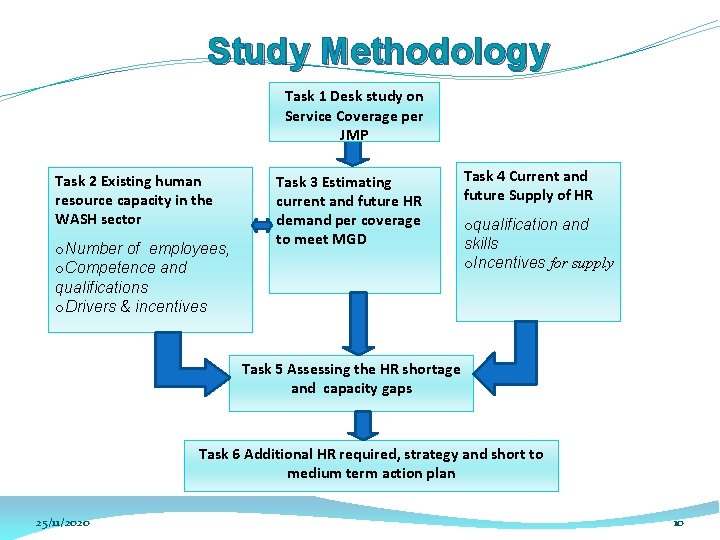 Study Methodology

Task 1 Desk study on Service Coverage per JMP

Task 2 Existing human resource capacity in the WASH sector

oNumber of employees,
oCompetence and qualifications
oDrivers & incentives

Task 3 Estimating current and future HR demand per coverage to meet MGD

Task 4 Current and future Supply of HR

oqualification and skills
oIncentives for supply

Task 5 Assessing the HR shortage and capacity gaps

Task 6 Additional HR required, strategy and short to medium term action plan

25/11/2020

10